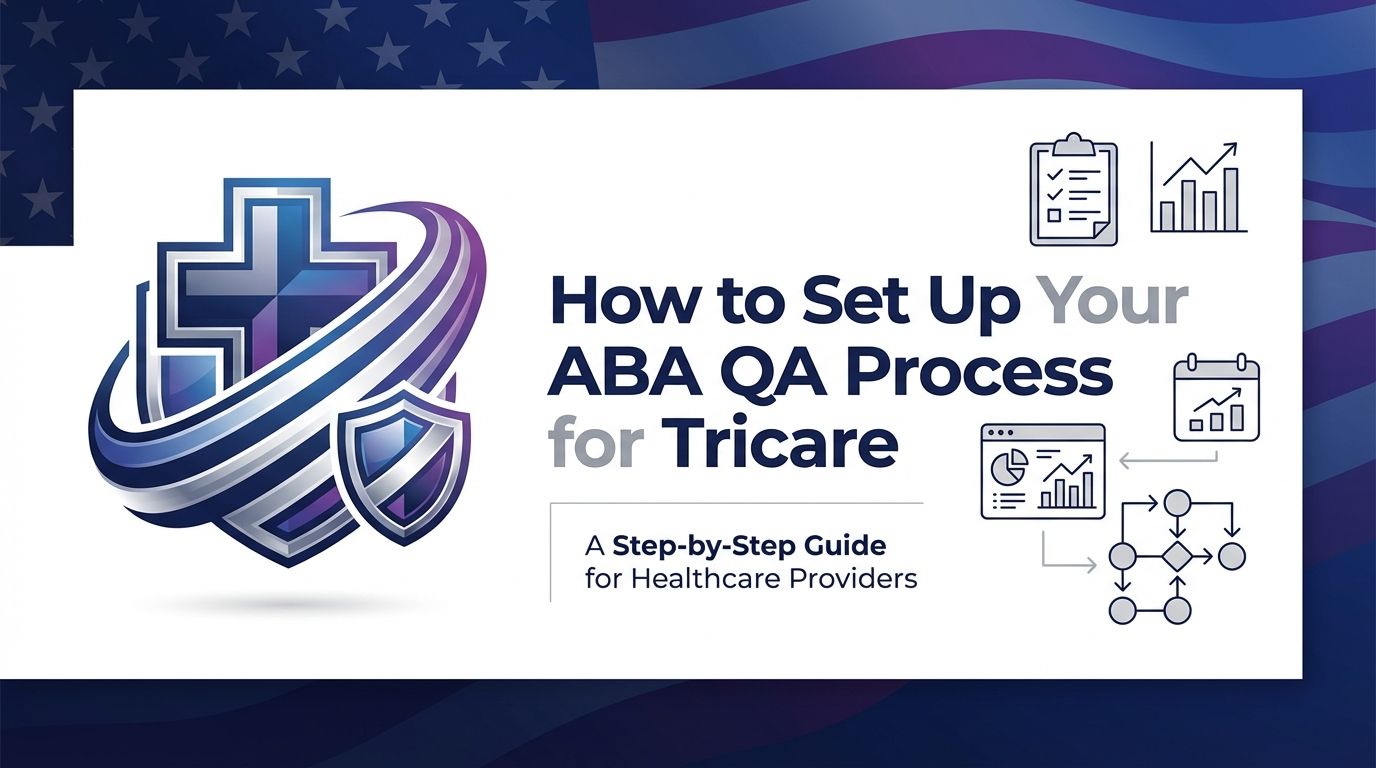 How to Set Up Your ABA QA Process for Tricare

A Step-by-Step Guide for Healthcare Providers